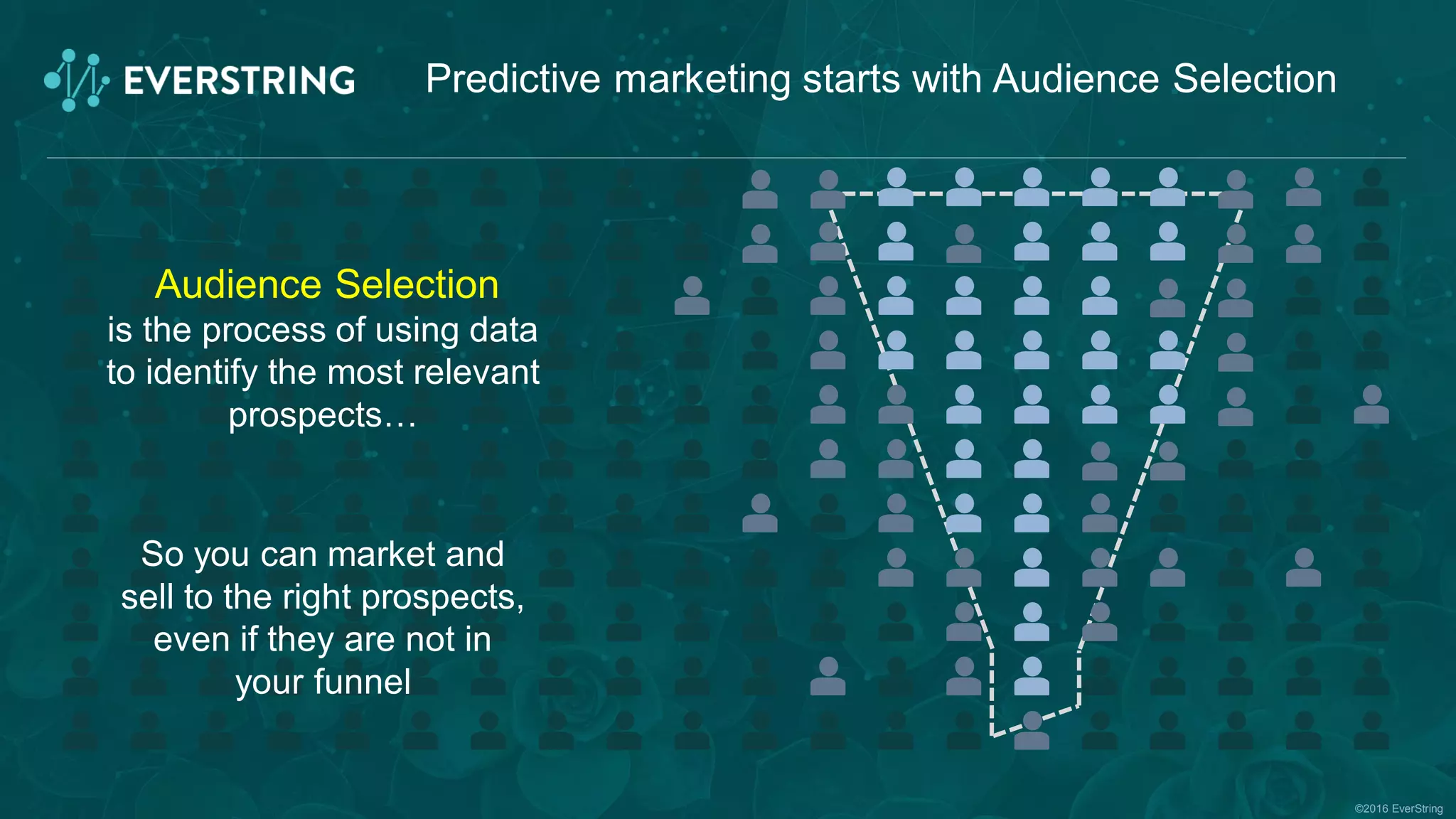 EVERSTRING

Predictive marketing starts with Audience Selection

Audience Selection
is the process of using data to identify the most relevant prospects…

So you can market and sell to the right prospects, even if they are not in your funnel

©2016 EverString